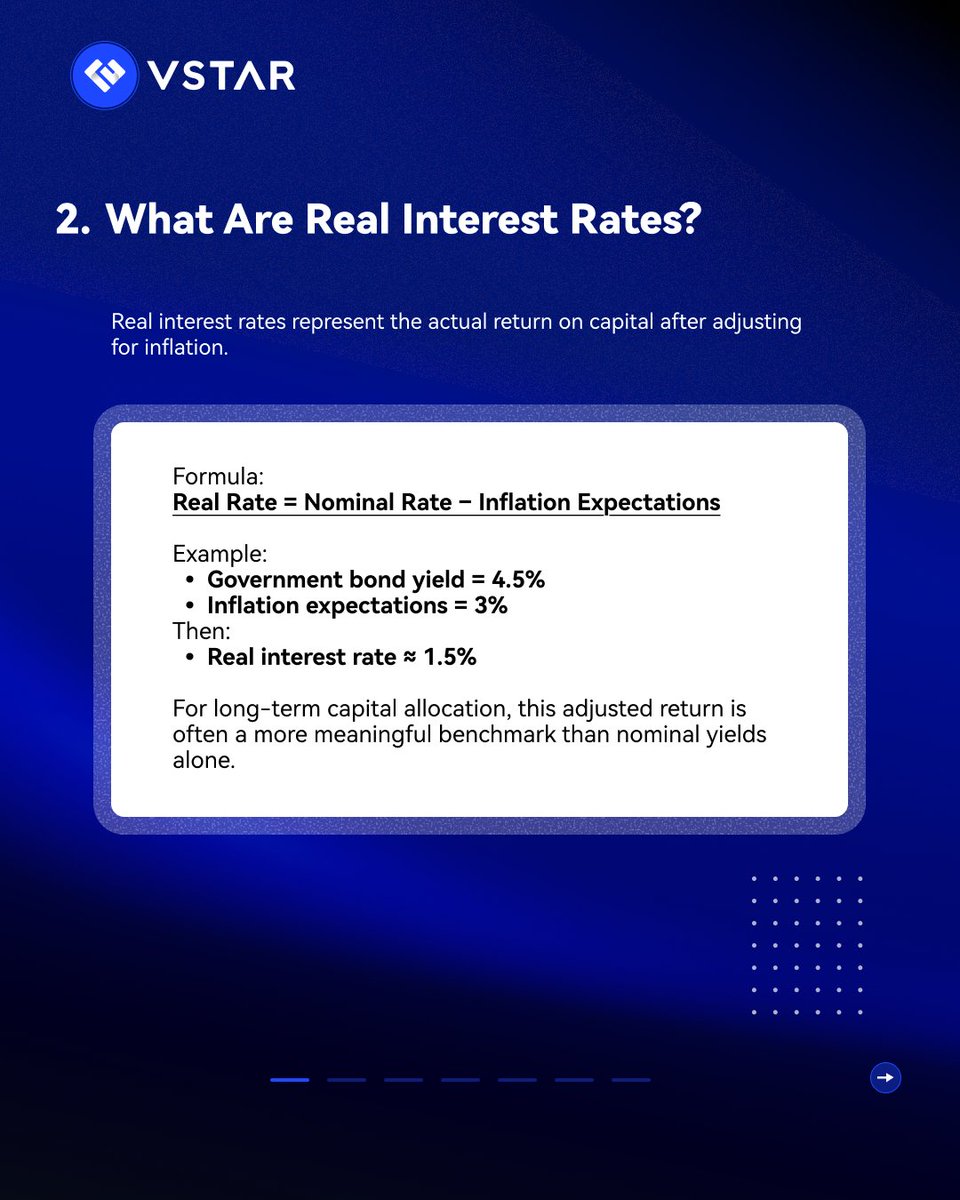 VSTAR

2. What Are Real Interest Rates?

Real interest rates represent the actual return on capital after adjusting for inflation.

Formula:
Real Rate = Nominal Rate − Inflation Expectations

Example:
• Government bond yield = 4.5%
• Inflation expectations = 3%
Then:
• Real interest rate ≈ 1.5%

For long-term capital allocation, this adjusted return is often a more meaningful benchmark than nominal yields alone.